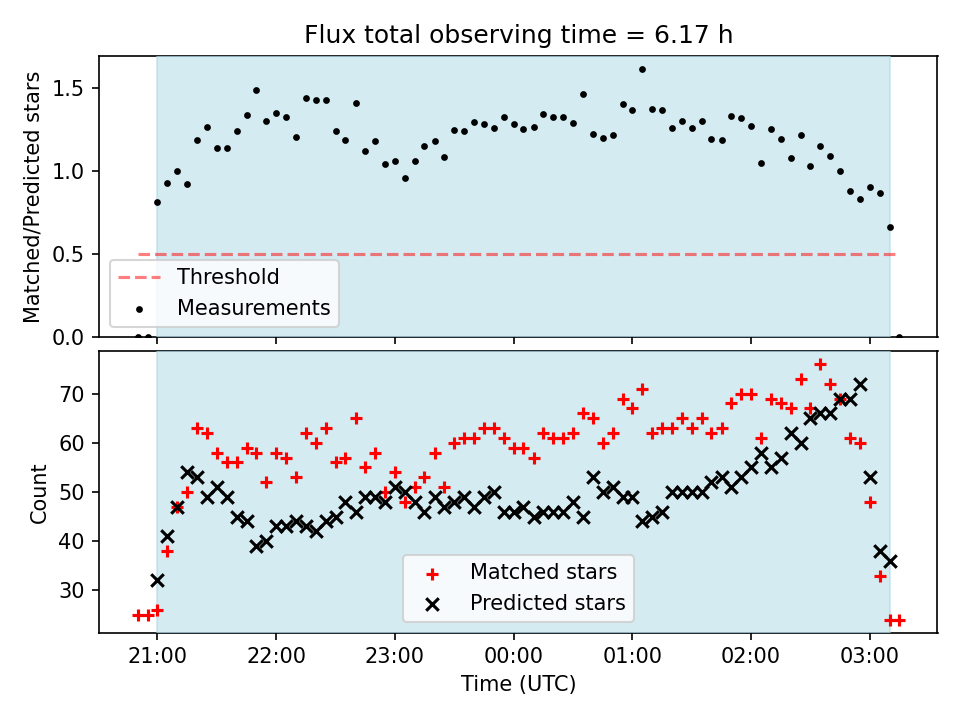 Flux total observing time = 6.17 h

Matched/Predicted stars

1.5
1.0
0.5
0.0

Threshold
Measurements

Count

70
60
50
40
30

Matched stars
Predicted stars

21:00
22:00
23:00
00:00
01:00
02:00
03:00

Time (UTC)